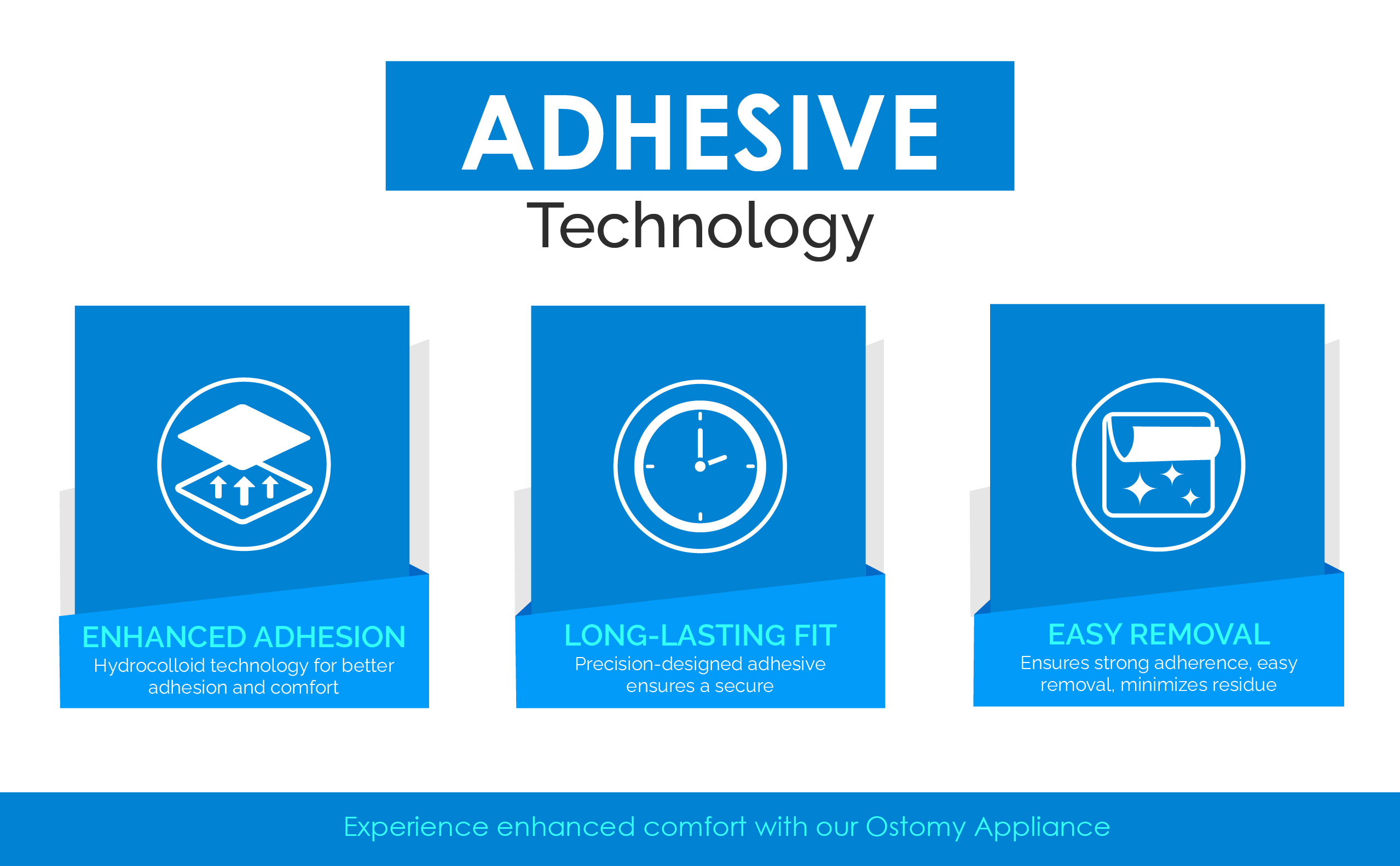 ADHESIVE
Technology

ENHANCED ADHESION
Hydrocolloid technology for better adhesion and comfort

LONG-LASTING FIT
Precision-designed adhesive ensures a secure

EASY REMOVAL
Ensures strong adherence, easy removal, minimizes residue

Experience enhanced comfort with our Ostomy Appliance